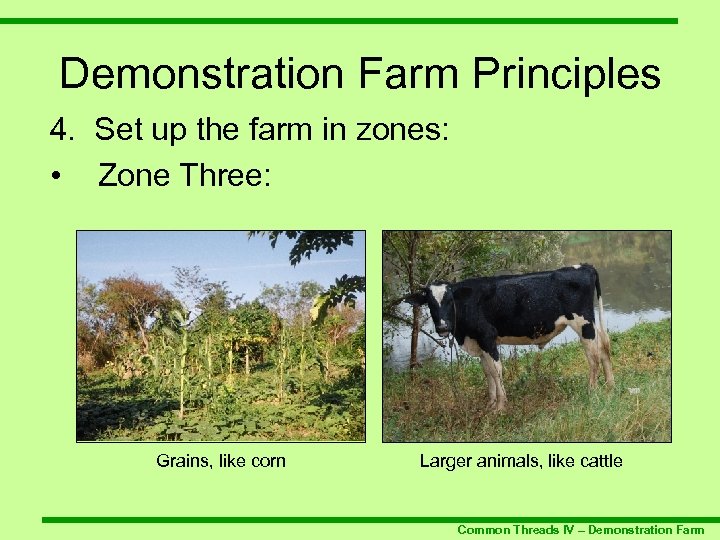 Demonstration Farm Principles

4. Set up the farm in zones:

• Zone Three:

Grains, like corn

Larger animals, like cattle

Common Threads IV – Demonstration Farm